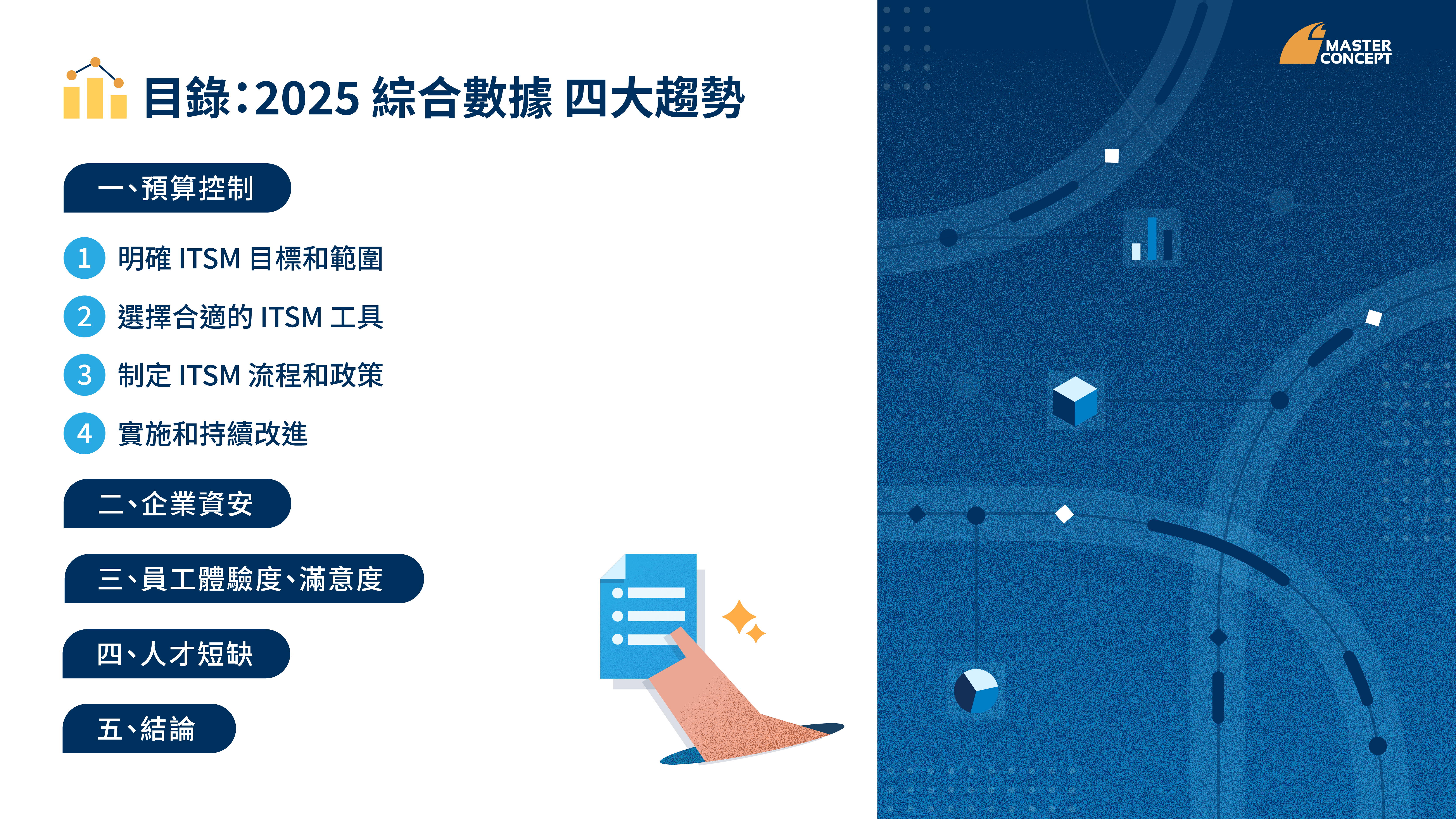 目錄:2025 綜合數據 四大趨勢

一、預算控制

1 明確 ITSM 目標和範圍

2 選擇合適的 ITSM 工具

3 制定 ITSM 流程和政策

4 實施和持續改進

二、企業資安

三、員工體驗度、滿意度

四、人才短缺

五、結論

MASTER CONCEPT